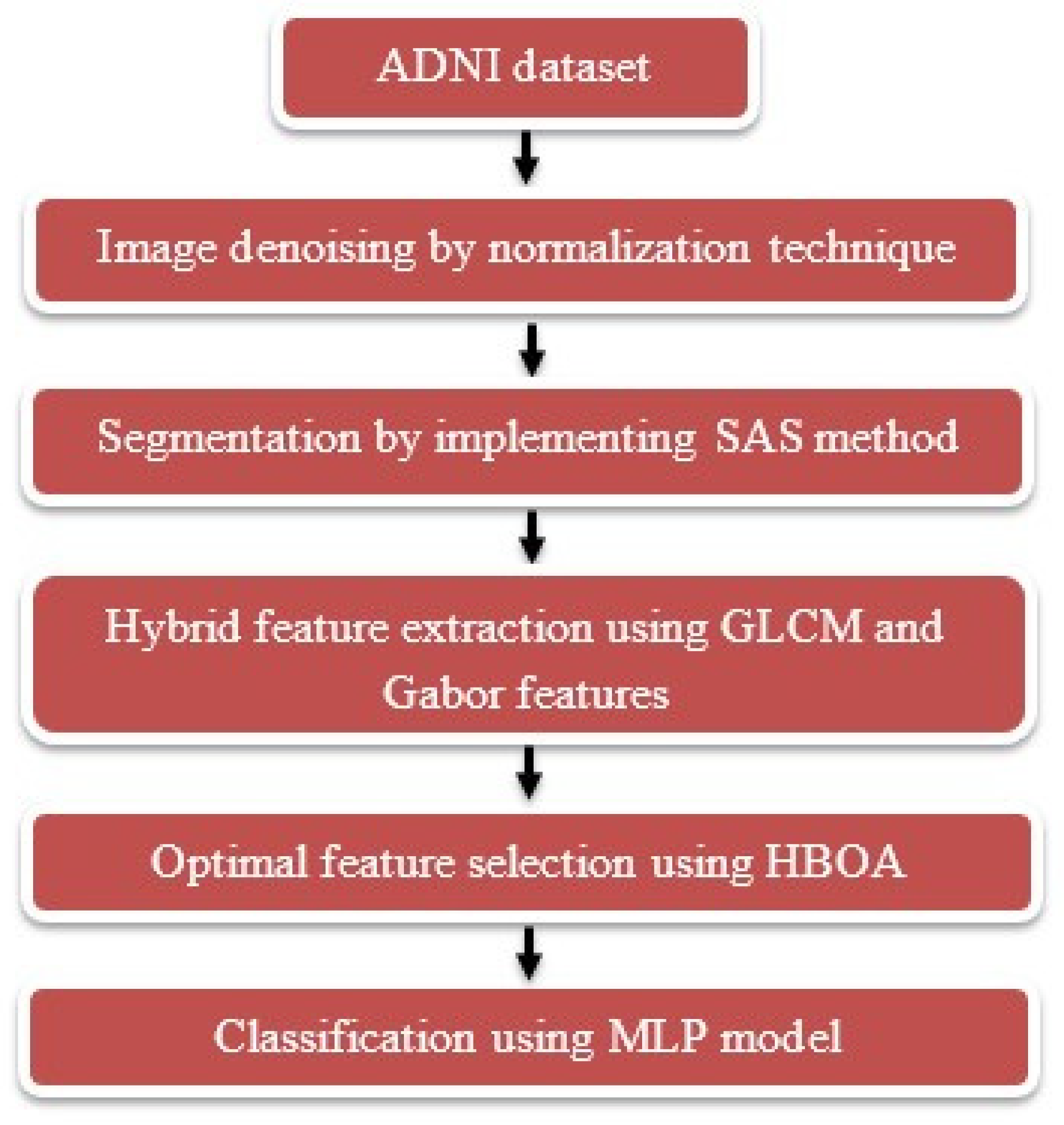 ADNI dataset

Image denoising by normalization technique

Segmentation by implementing SAS method

Hybrid feature extraction using GLCM and Gabor features

Optimal feature selection using HBOA

Classification using MLP model